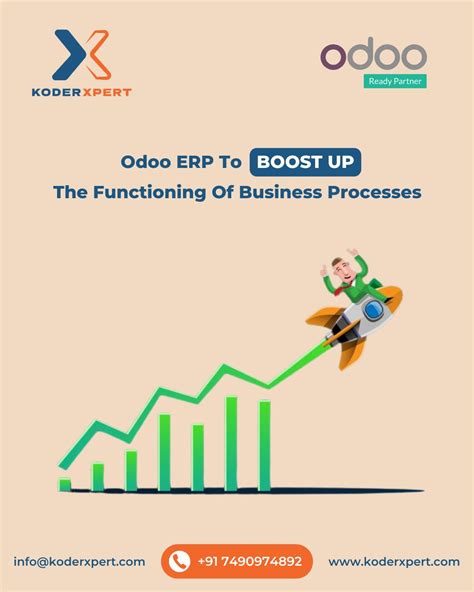 KODERXPERT

odoo
Ready Partner

Odoo ERP To BOOST UP
The Functioning Of Business Processes

info@koderxpert.com
+91 7490974892
www.koderxpert.com